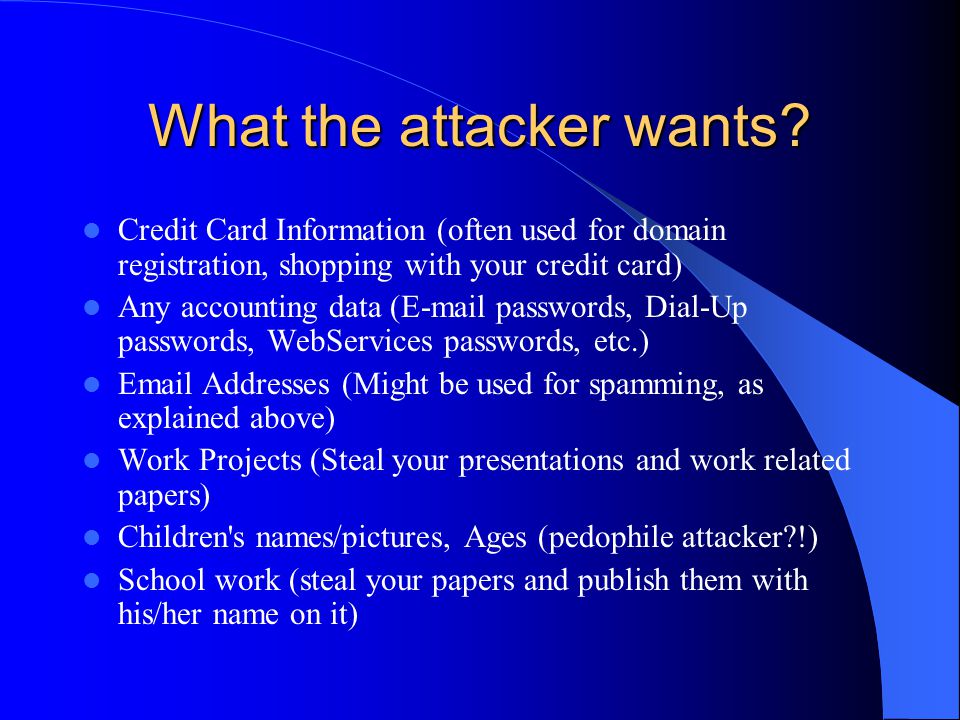 What the attacker wants?

- Credit Card Information (often used for domain registration, shopping with your credit card)
- Any accounting data (E-mail passwords, Dial-Up passwords, WebServices passwords, etc.)
- Email Addresses (Might be used for spamming, as explained above)
- Work Projects (Steal your presentations and work related papers)
- Children's names/pictures, Ages (pedophile attacker?!)
- School work (steal your papers and publish them with his/her name on it)